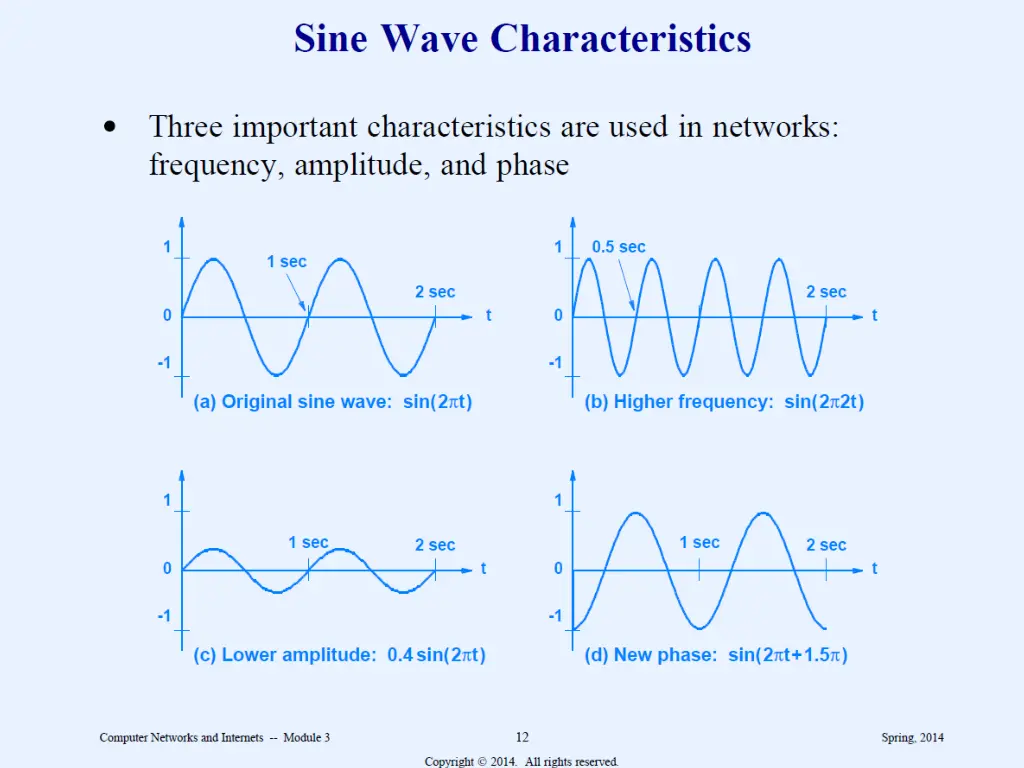 Sine Wave Characteristics

• Three important characteristics are used in networks: frequency, amplitude, and phase

1
1 sec
2 sec
0
t
-1
(a) Original sine wave: $\sin(2\pi t)$

1
0.5 sec
2 sec
0
t
-1
(b) Higher frequency: $\sin(2\pi 2t)$

1
1 sec
2 sec
0
t
-1
(c) Lower amplitude: $0.4\sin(2\pi t)$

1
1 sec
2 sec
0
t
-1
(d) New phase: $\sin(2\pi t+1.5\pi)$

Computer Networks and Internets -- Module 3
12
Spring, 2014
Copyright © 2014. All rights reserved.